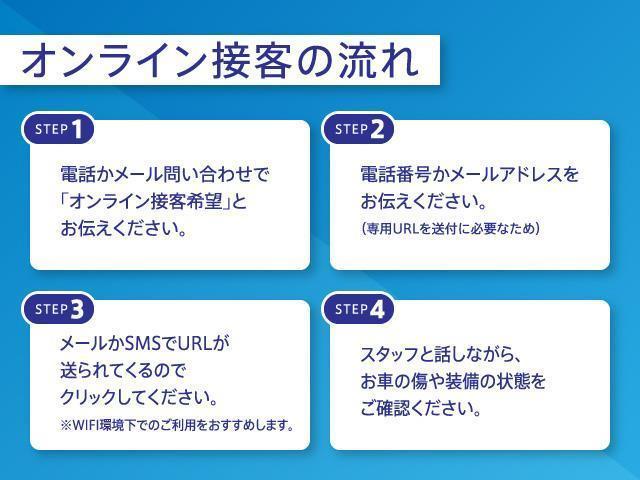 オンライン接客の流れ

STEP 1

電話かメール問い合わせで「オンライン接客希望」とお伝えください。

STEP 2

電話番号かメールアドレスをお伝えください。
(専用URLを送付に必要なため)

STEP 3

メールかSMSでURLが送られてくるのでクリックしてください。
※WIFI環境下でのご利用をおすすめします。

STEP 4

スタッフと話しながら、お車の傷や装備の状態をご確認ください。